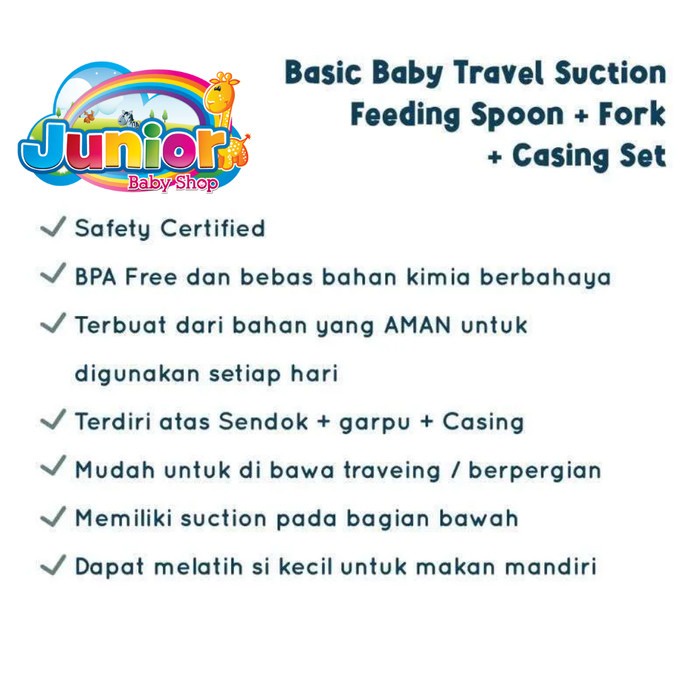 Junior
Baby Shop

Basic Baby Travel Suction Feeding Spoon + Fork + Casing Set

✓ Safety Certified

✓ BPA Free dan bebas bahan kimia berbahaya

✓ Terbuat dari bahan yang AMAN untuk digunakan setiap hari

✓ Terdiri atas Sendok + garpu + Casing

✓ Mudah untuk di bawa traveing / berpergian

✓ Memiliki suction pada bagian bawah

✓ Dapat melatih si kecil untuk makan mandiri